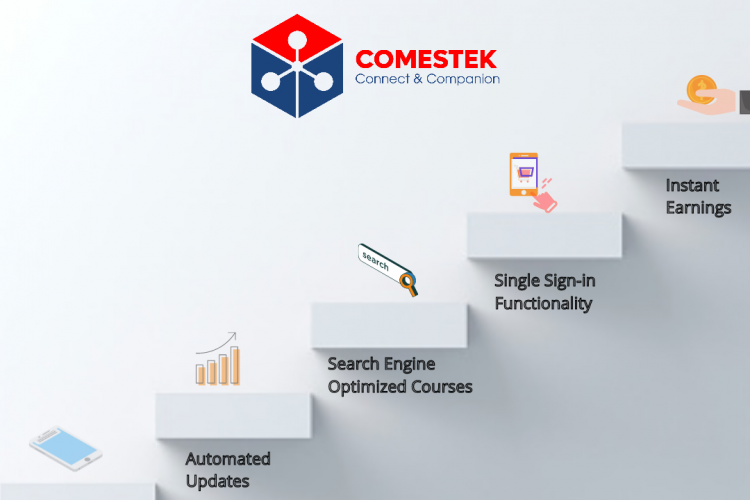 COMESTEK
Connect & Companion

Instant Earnings

Single Sign-in Functionality

search

Search Engine Optimized Courses

Automated Updates